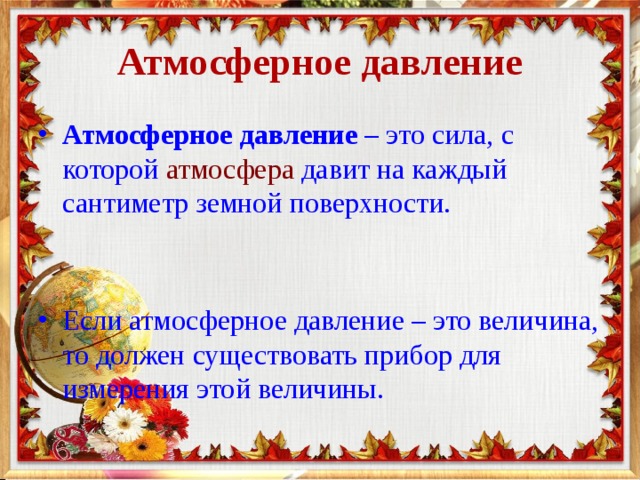 Атмосферное давление

• Атмосферное давление – это сила, с которой атмосфера давит на каждый сантиметр земной поверхности.

• Если атмосферное давление – это величина, то должен существовать прибор для измерения этой величины.